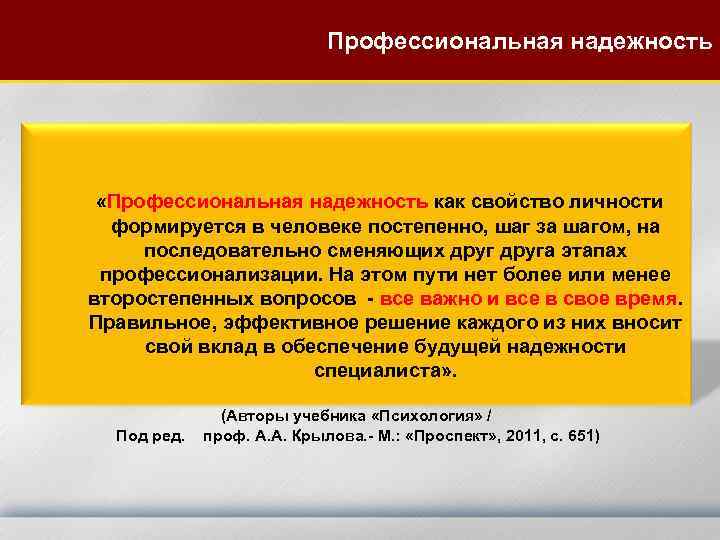 Профессиональная надежность

«Профессиональная надежность как свойство личности формируется в человеке постепенно, шаг за шагом, на последовательно сменяющих друг друга этапах профессионализации. На этом пути нет более или менее второстепенных вопросов - все важно и все в свое время. Правильное, эффективное решение каждого из них вносит свой вклад в обеспечение будущей надежности специалиста».

(Авторы учебника «Психология» / Под ред. проф. А.А. Крылова.- М.: «Проспект», 2011, с. 651)